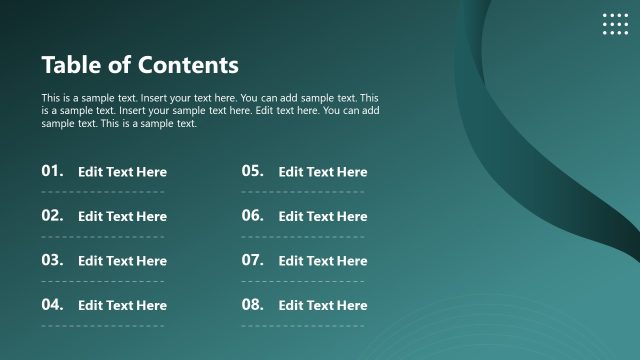 Table of Contents

This is a sample text. Insert your text here. You can add sample text. This is a sample text. Insert your sample text here. Edit text here. You can add sample text. This is a sample text.

01. Edit Text Here

02. Edit Text Here

03. Edit Text Here

04. Edit Text Here

05. Edit Text Here

06. Edit Text Here

07. Edit Text Here

08. Edit Text Here